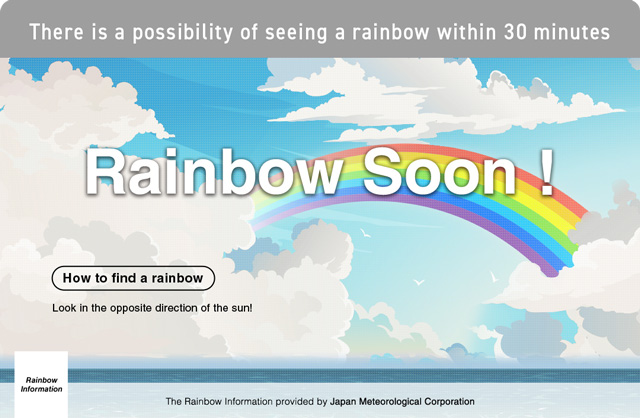 There is a possibility of seeing a rainbow within 30 minutes

Rainbow Soon !

How to find a rainbow

Look in the opposite direction of the sun!

Rainbow Information

The Rainbow Information provided by Japan Meteorological Corporation